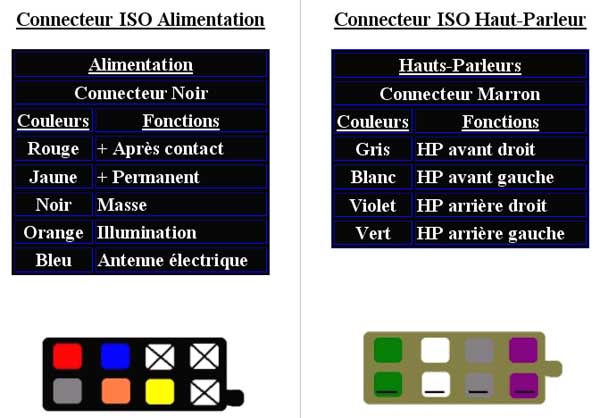 Connecteur ISO Alimentation

| Alimentation | |
|---|---|
| Connecteur Noir | |
| Couleurs | Fonctions |
| Rouge | + Après contact |
| Jaune | + Permanent |
| Noir | Masse |
| Orange | Illumination |
| Bleu | Antenne électrique |

Connecteur ISO Haut-Parleur

| Hauts-Parleurs | |
|---|---|
| Connecteur Marron | |
| Couleurs | Fonctions |
| Gris | HP avant droit |
| Blanc | HP avant gauche |
| Violet | HP arrière droit |
| Vert | HP arrière gauche |